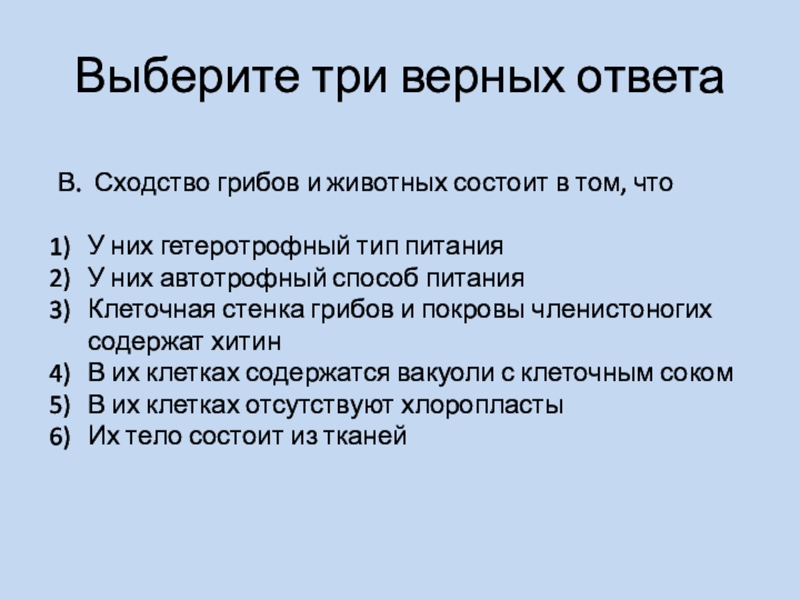 Выберите три верных ответа

В. Сходство грибов и животных состоит в том, что

1) У них гетеротрофный тип питания
2) У них автотрофный способ питания
3) Клеточная стенка грибов и покровы членистоногих содержат хитин
4) В их клетках содержатся вакуоли с клеточным соком
5) В их клетках отсутствуют хлоропласты
6) Их тело состоит из тканей